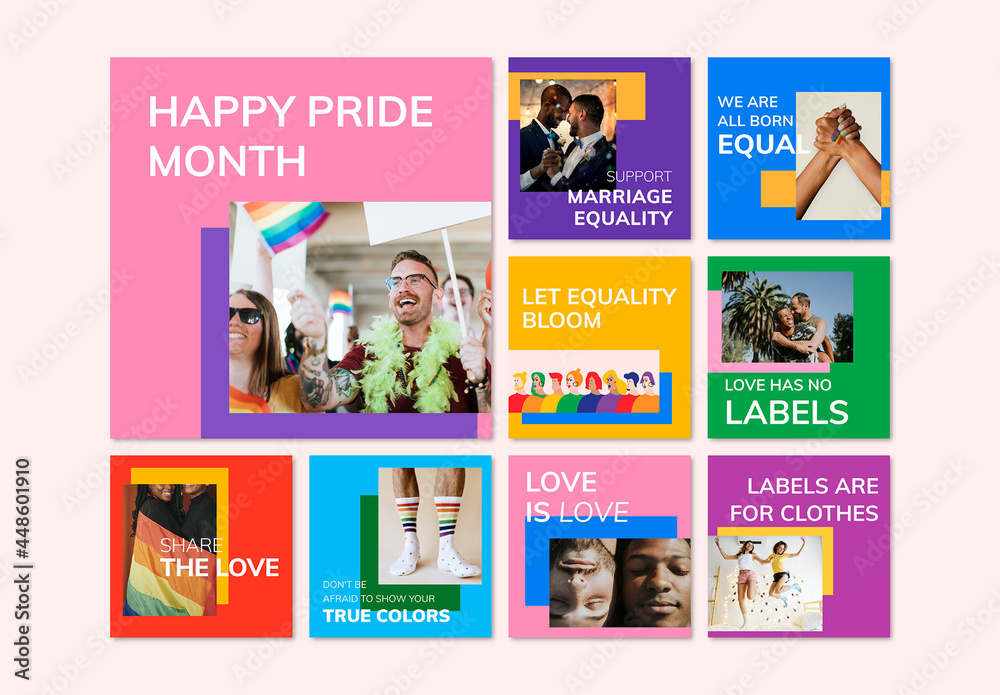 HAPPY PRIDE MONTH

SUPPORT MARRIAGE EQUALITY

WE ARE ALL BORN EQUAL

LET EQUALITY BLOOM

LOVE HAS NO LABELS

SHARE THE LOVE

DON'T BE AFRAID TO SHOW YOUR TRUE COLORS

LOVE IS LOVE

LABELS ARE FOR CLOTHES

Adobe Stock | #448601910